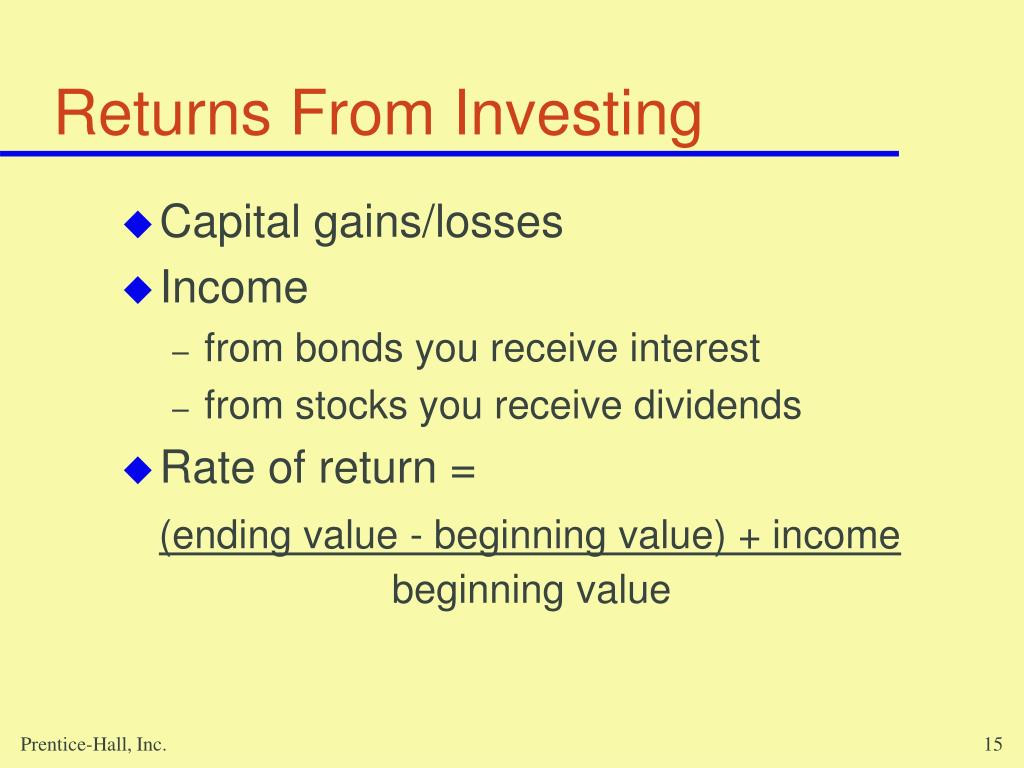 Returns From Investing

◆ Capital gains/losses
◆ Income
– from bonds you receive interest
– from stocks you receive dividends
◆ Rate of return =

$\frac{\text{(ending value - beginning value) + income}}{\text{beginning value}}$

Prentice-Hall, Inc.

15